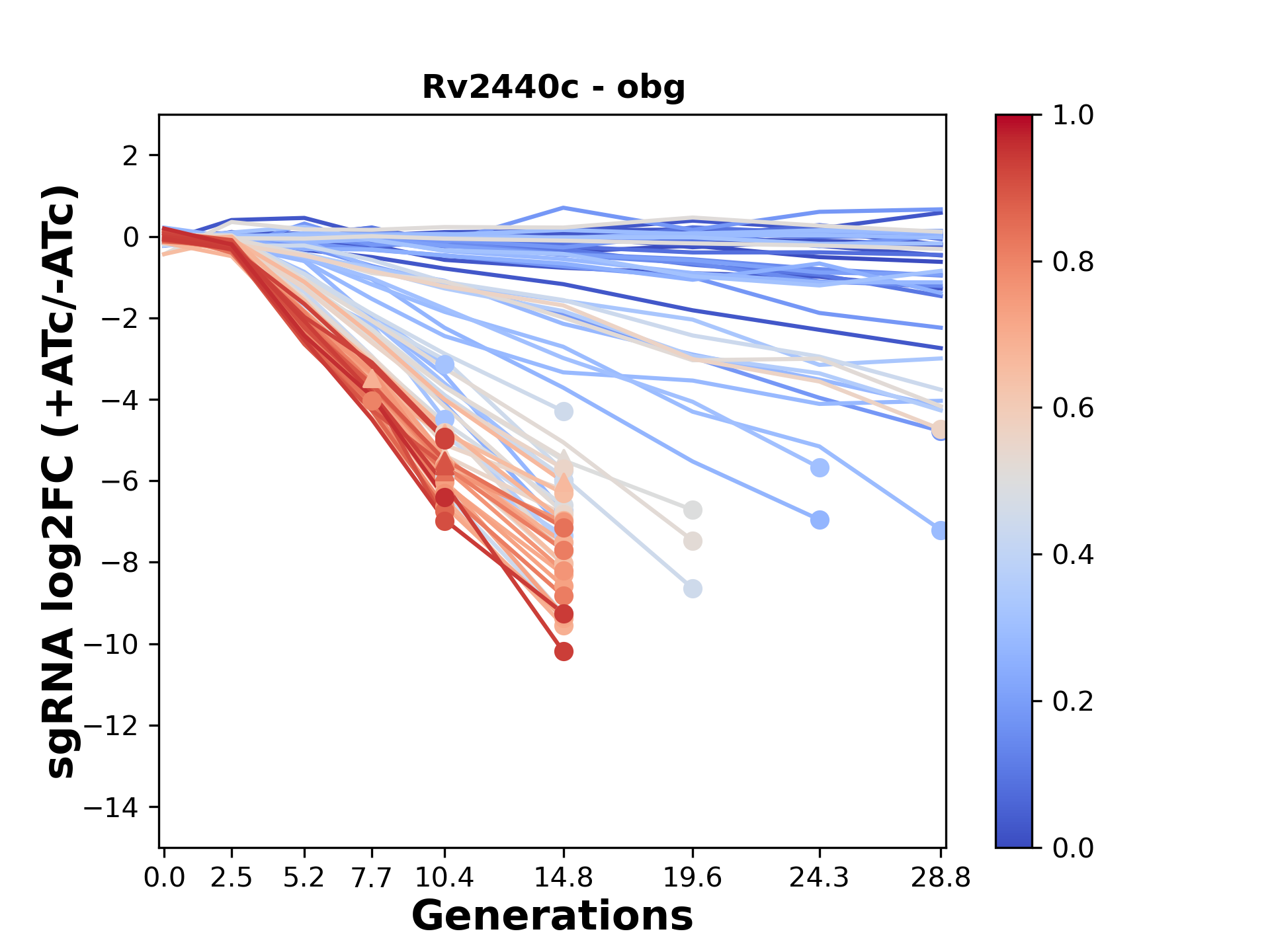 Rv2440c - obg

sgRNA log2FC (+ATc/-ATc)

2
0
−2
−4
−6
−8
−10
−12
−14

0.0 2.5 5.2 7.7 10.4 14.8 19.6 24.3 28.8

Generations

1.0
0.8
0.6
0.4
0.2
0.0